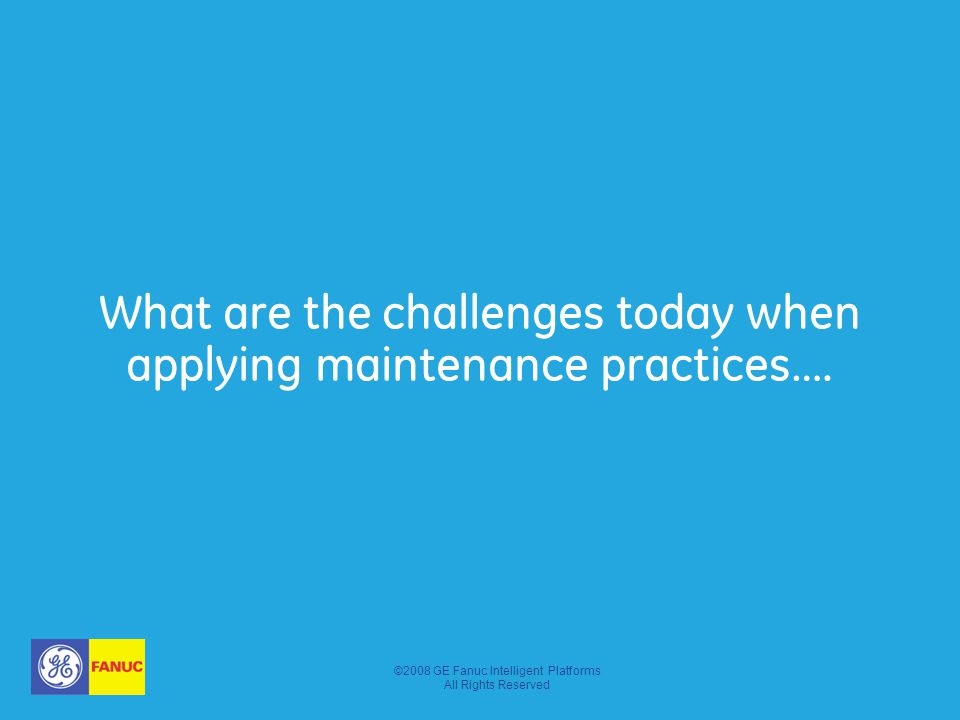 What are the challenges today when applying maintenance practices….

GE FANUC

©2008 GE Fanuc Intelligent Platforms
All Rights Reserved